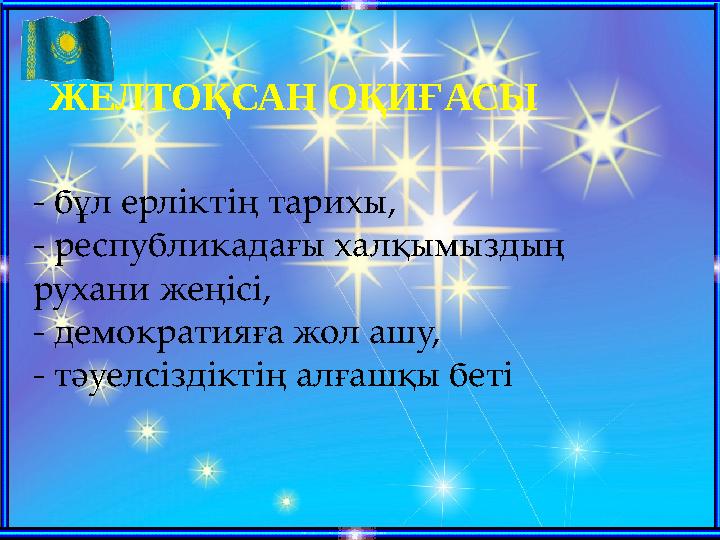 ЖЕЛТОҚСАН ОҚИҒАСЫ

- бұл ерліктің тарихы,
- республикадағы халқымыздың рухани жеңісі,
- демократияға жол ашу,
- тәуелсіздіктің алғашқы беті